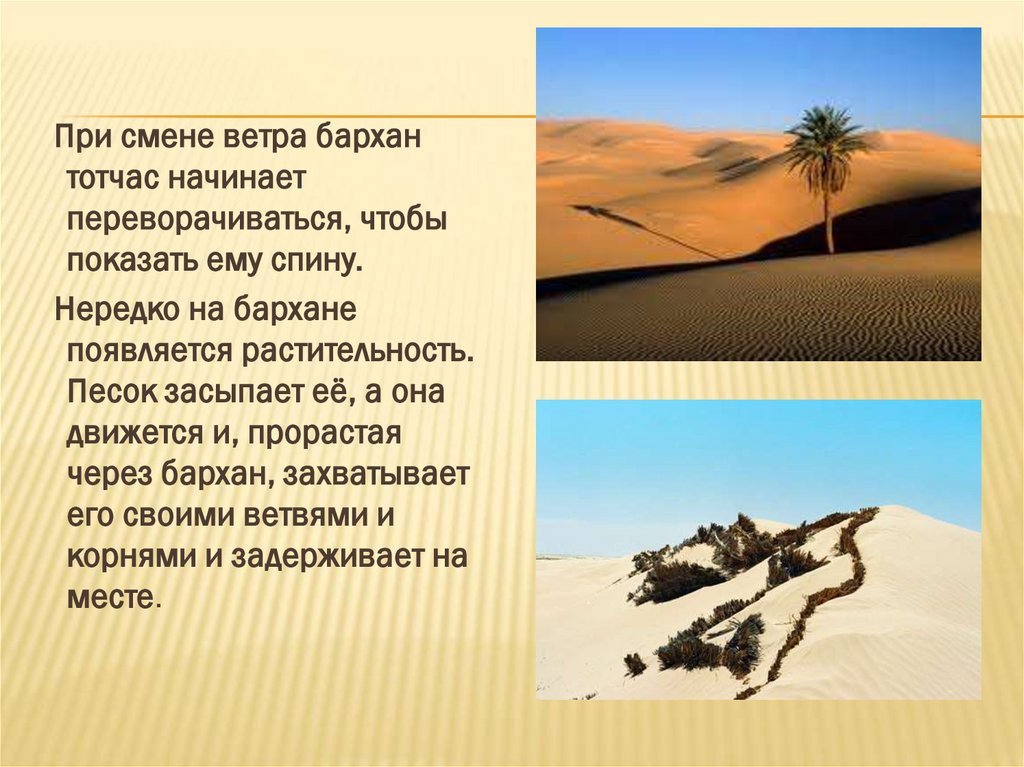 При смене ветра бархан тотчас начинает переворачиваться, чтобы показать ему спину.

Нередко на бархане появляется растительность. Песок засыпает её, а она движется и, прорастая через бархан, захватывает его своими ветвями и корнями и задерживает на месте.